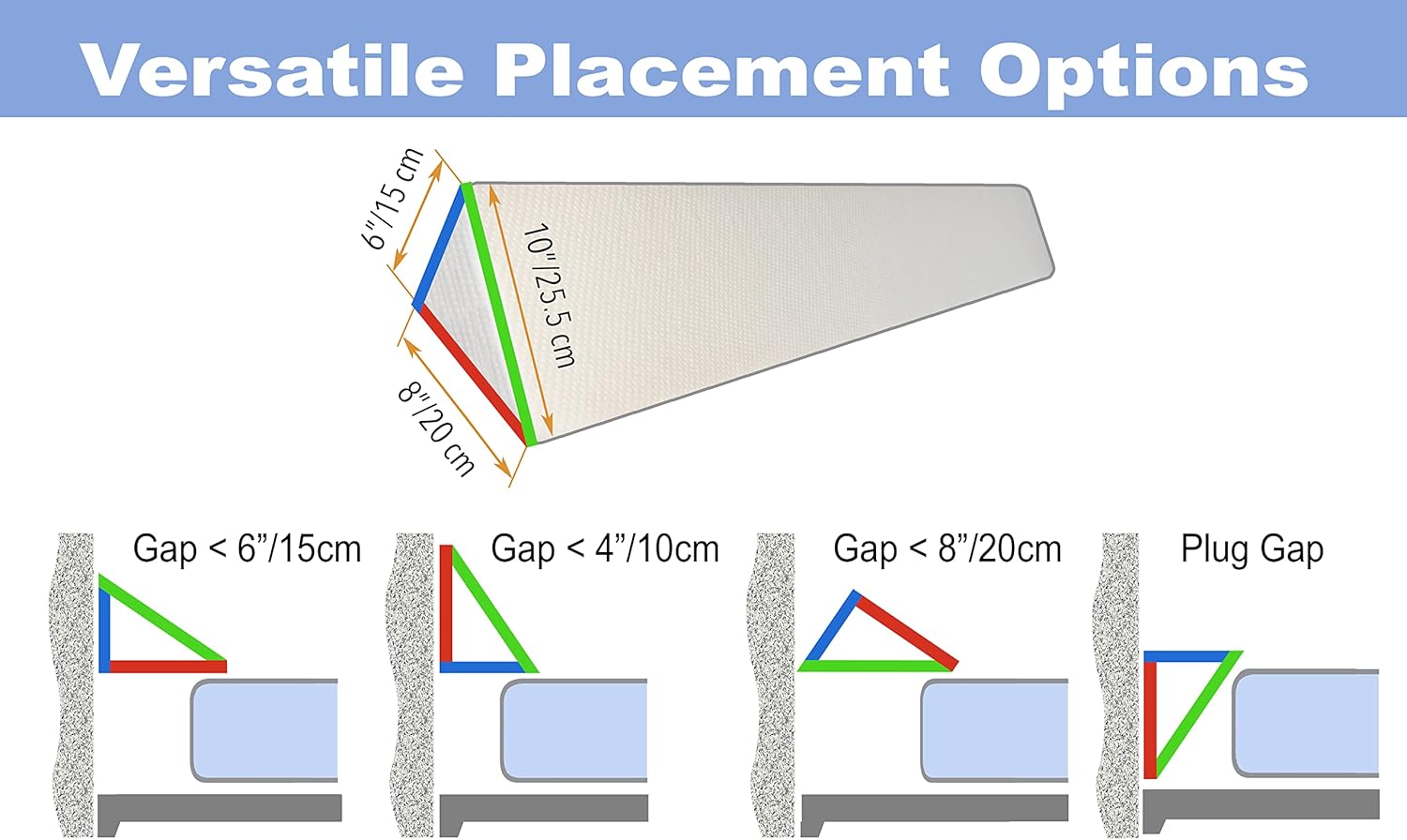 Versatile Placement Options

6"/15 cm

10"/25.5 cm

8"/20 cm

Gap < 6"/15cm

Gap < 4"/10cm

Gap < 8"/20cm

Plug Gap